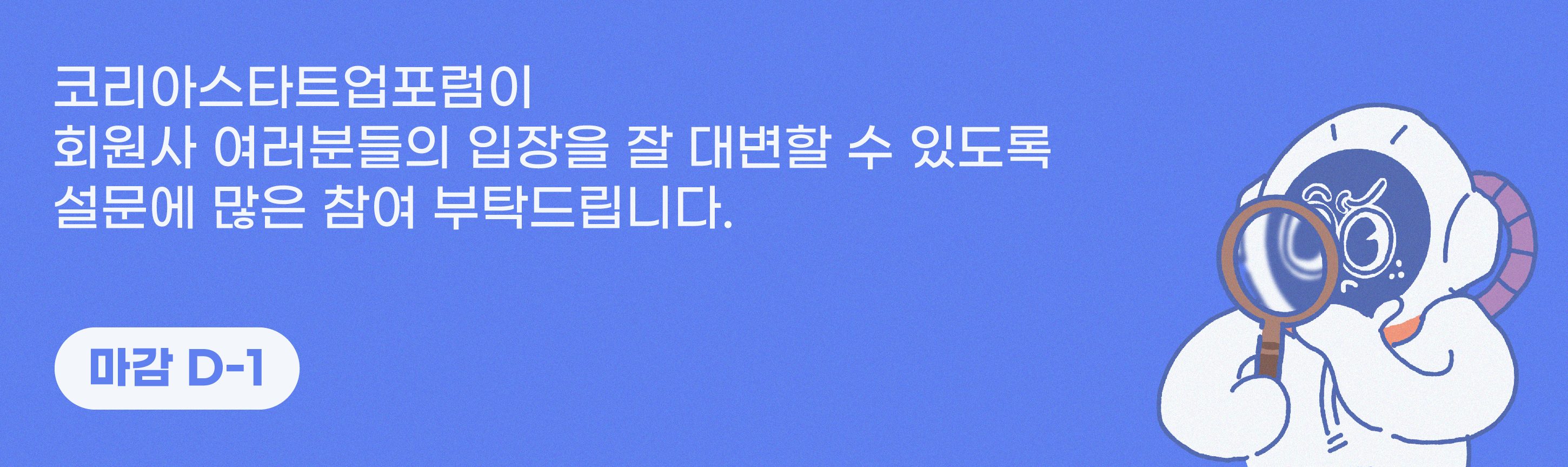 코리아스타트업포럼이
회원사 여러분들의 입장을 잘 대변할 수 있도록
설문에 많은 참여 부탁드립니다.

마감 D-1